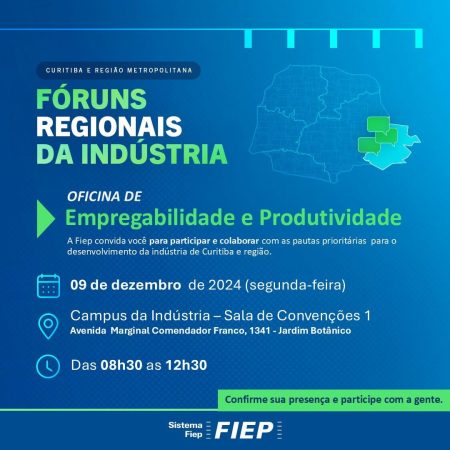 CURITIBA E REGIÃO METROPOLITANA

FÓRUNS REGIONAIS DA INDÚSTRIA

OFICINA DE
Empregabilidade e Produtividade

A Fiep convida você para participar e colaborar com as pautas prioritárias para o desenvolvimento da indústria de Curitiba e região.

09 de dezembro de 2024 (segunda-feira)

Campus da Indústria – Sala de Convenções 1
Avenida Marginal Comendador Franco, 1341 - Jardim Botânico

Das 08h30 as 12h30

Confirme sua presença e participe com a gente.

Sistema Fiep FIEP